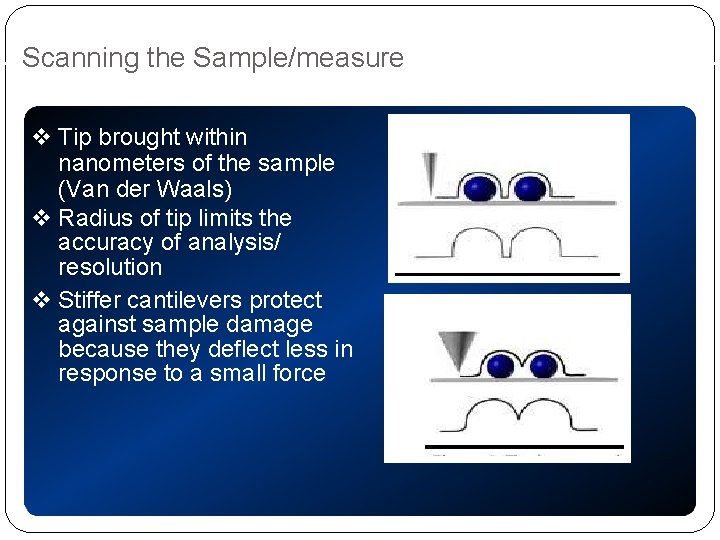 Scanning the Sample/measure

❖ Tip brought within nanometers of the sample (Van der Waals)
❖ Radius of tip limits the accuracy of analysis/ resolution
❖ Stiffer cantilevers protect against sample damage because they deflect less in response to a small force